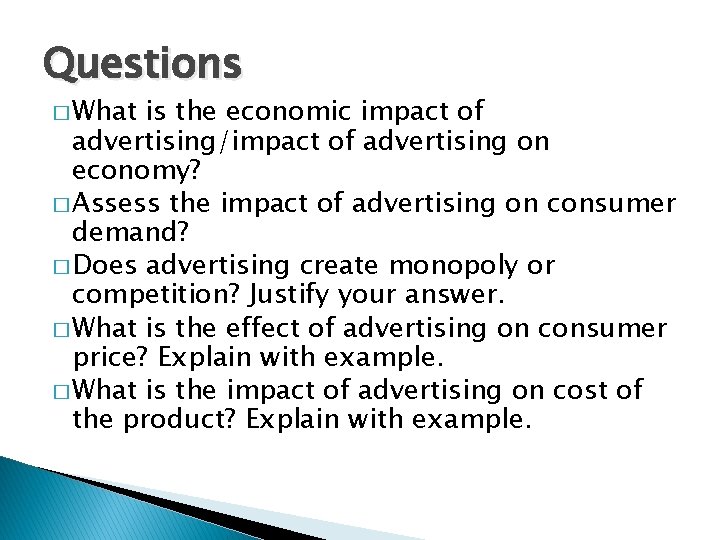 Questions

□ What is the economic impact of advertising/impact of advertising on economy?

□ Assess the impact of advertising on consumer demand?

□ Does advertising create monopoly or competition? Justify your answer.

□ What is the effect of advertising on consumer price? Explain with example.

□ What is the impact of advertising on cost of the product? Explain with example.